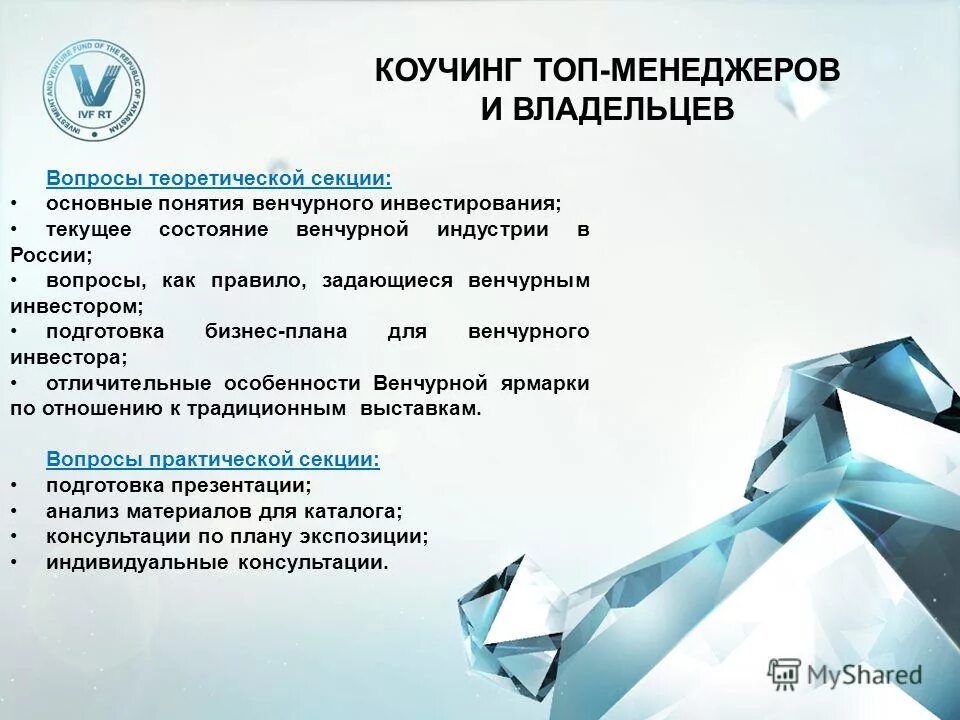 INVESTMENT AND VENTURE FUND OF THE REPUBLIC OF TATARSTAN
IVF RT

КОУЧИНГ ТОП-МЕНЕДЖЕРОВ И ВЛАДЕЛЬЦЕВ

Вопросы теоретической секции:
• основные понятия венчурного инвестирования;
• текущее состояние венчурной индустрии в России;
• вопросы, как правило, задающиеся венчурным инвестором;
• подготовка бизнес-плана для венчурного инвестора;
• отличительные особенности Венчурной ярмарки по отношению к традиционным выставкам.

Вопросы практической секции:
• подготовка презентации;
• анализ материалов для каталога;
• консультации по плану экспозиции;
• индивидуальные консультации.

MyShared